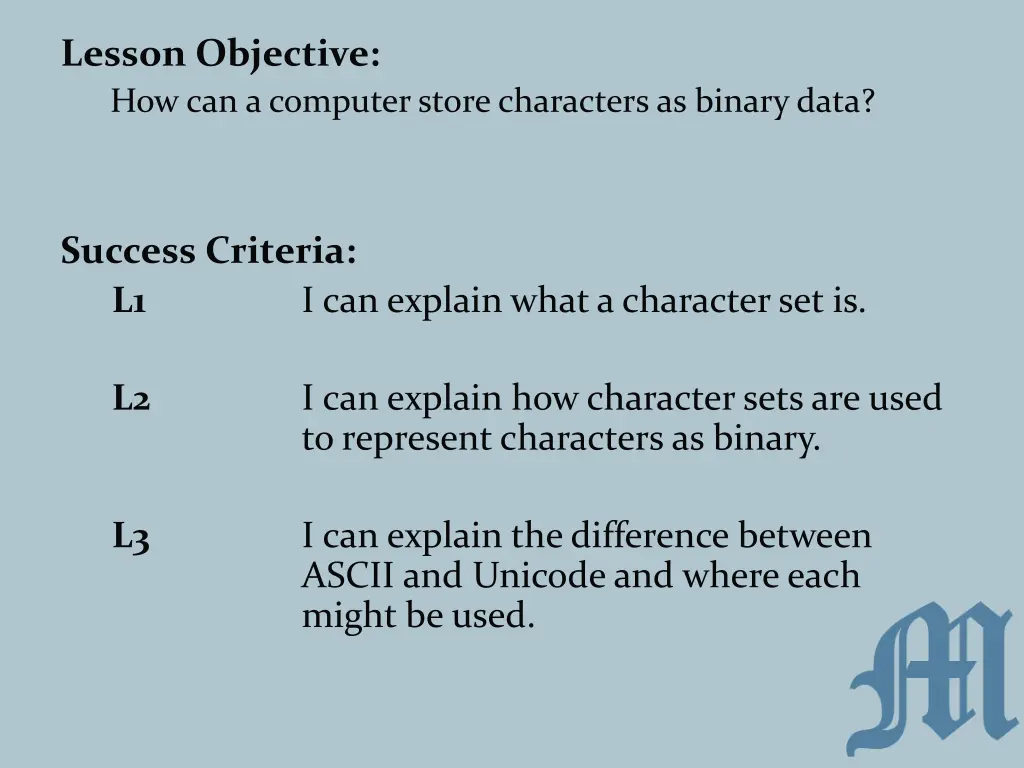 Lesson Objective:
How can a computer store characters as binary data?

Success Criteria:
L1 I can explain what a character set is.

L2 I can explain how character sets are used to represent characters as binary.

L3 I can explain the difference between ASCII and Unicode and where each might be used.

M